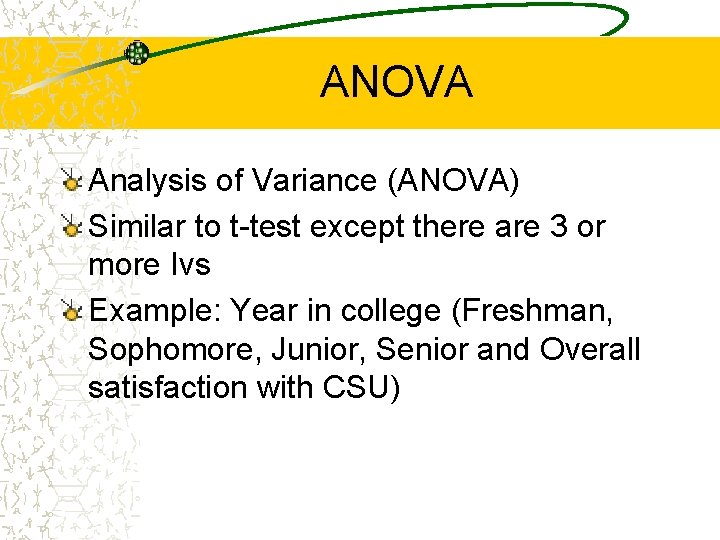 ANOVA

Analysis of Variance (ANOVA)

Similar to t-test except there are 3 or more Ivs

Example: Year in college (Freshman, Sophomore, Junior, Senior and Overall satisfaction with CSU)